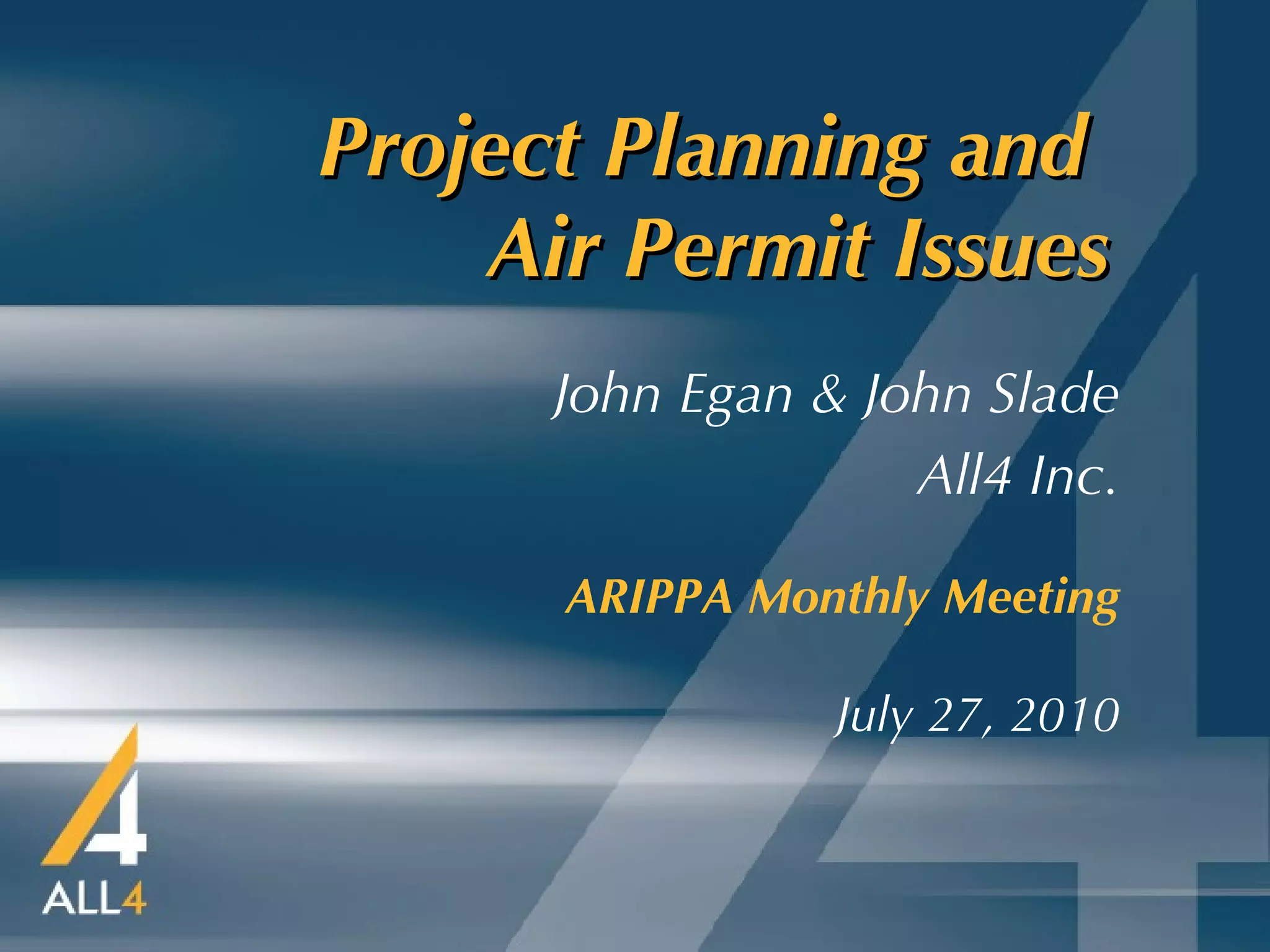 Project Planning and Air Permit Issues

John Egan & John Slade
All4 Inc.

ARIPPA Monthly Meeting

July 27, 2010

ALL4